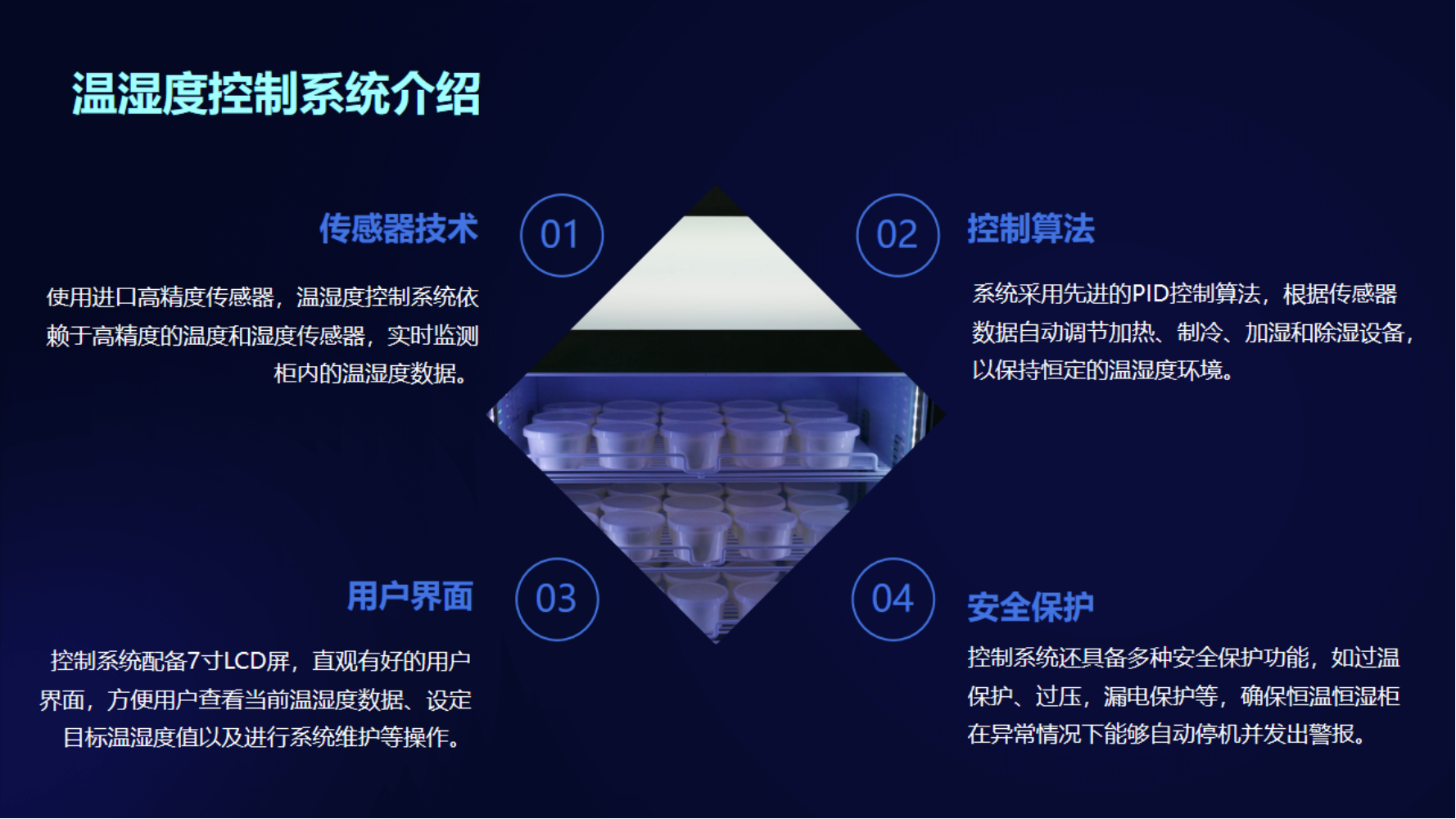 温湿度控制系统介绍

传感器技术

01

使用进口高精度传感器，温湿度控制系统依赖于高精度的温度和湿度传感器，实时监测柜内的温湿度数据。

02

控制算法

系统采用先进的PID控制算法，根据传感器数据自动调节加热、制冷、加湿和除湿设备，以保持恒定的温湿度环境。

用户界面

03

控制系统配备7寸LCD屏，直观有好的用户界面，方便用户查看当前温湿度数据、设定目标温湿度值以及进行系统维护等操作。

04

安全保护

控制系统还具备多种安全保护功能，如过温保护、过压，漏电保护等，确保恒温恒湿柜在异常情况下能够自动停机并发出警报。